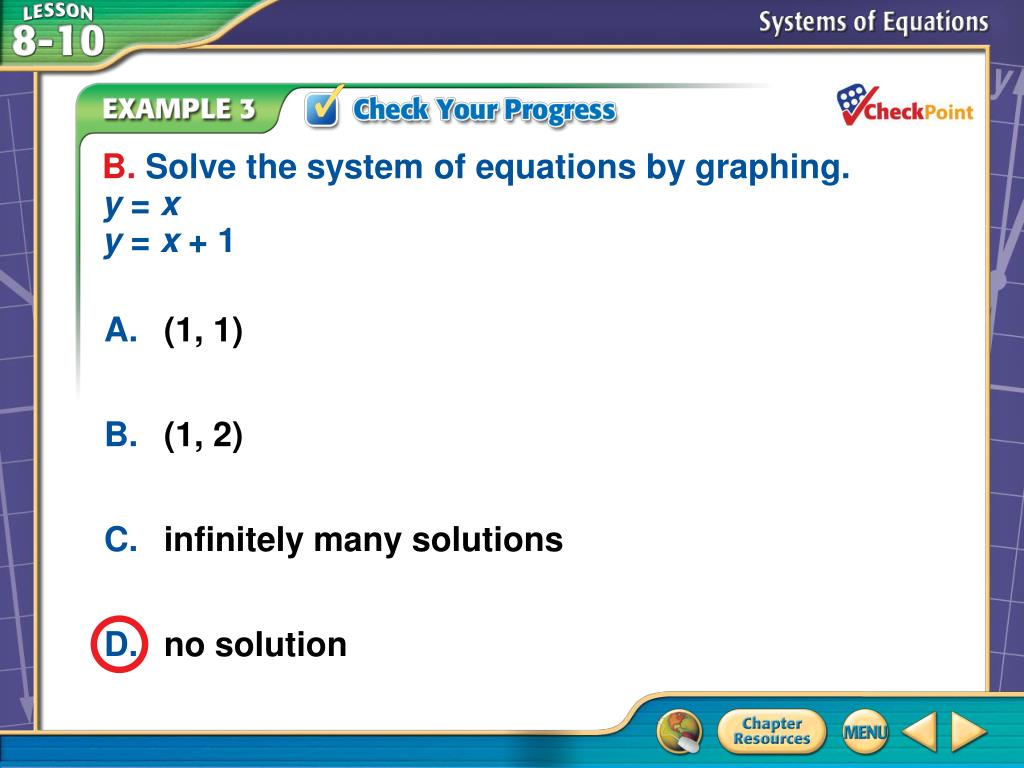 LESSON 8-10

Systems of Equations

EXAMPLE 3 Check Your Progress

CheckPoint

B. Solve the system of equations by graphing.
$y = x$
$y = x + 1$

A. (1, 1)

B. (1, 2)

C. infinitely many solutions

D. no solution

Chapter Resources

MENU